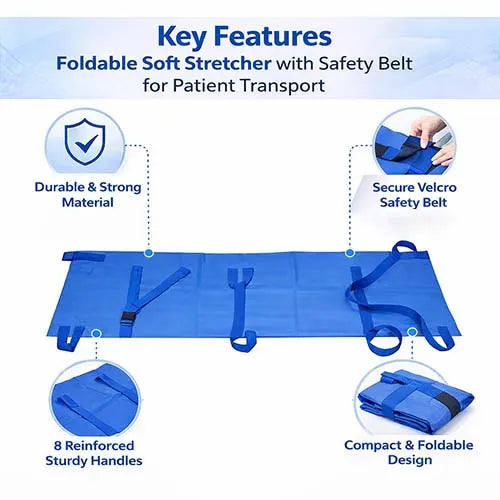 Key Features
Foldable Soft Stretcher with Safety Belt for Patient Transport

Durable & Strong Material

Secure Velcro Safety Belt

8 Reinforced Sturdy Handles

Compact & Foldable Design